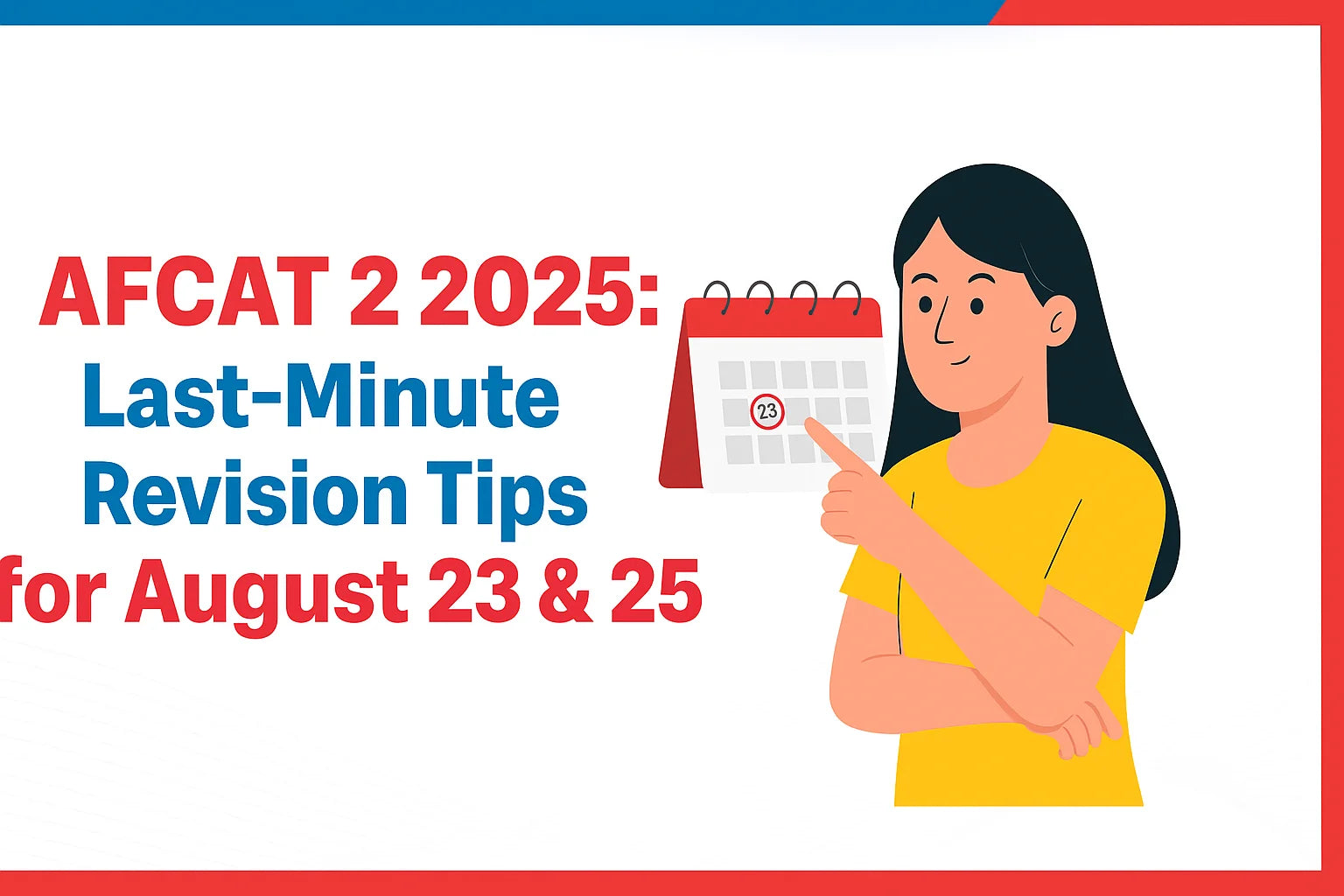 AFCAT 2 2025:
Last-Minute Revision Tips for August 23 & 25

23